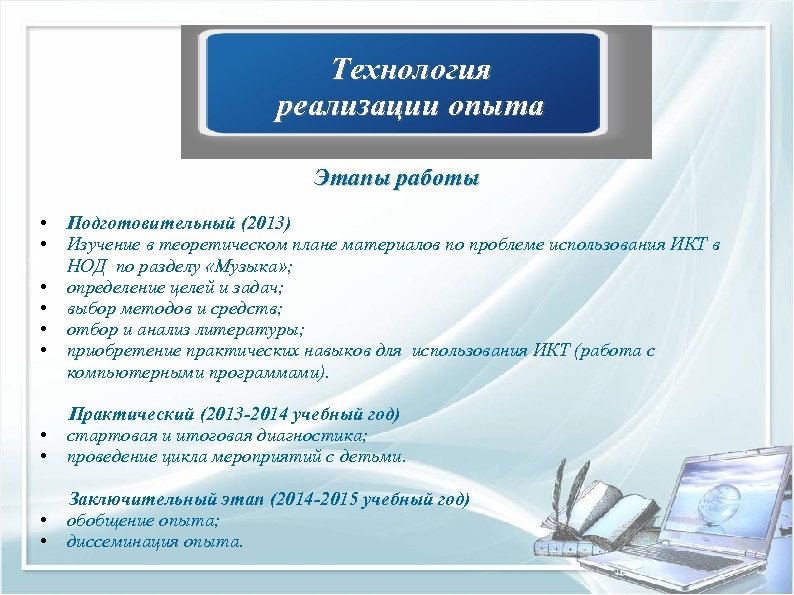 Технология реализации опыта

Этапы работы

• Подготовительный (2013)
• Изучение в теоретическом плане материалов по проблеме использования ИКТ в НОД по разделу «Музыка»;
• определение целей и задач;
• выбор методов и средств;
• отбор и анализ литературы;
• приобретение практических навыков для использования ИКТ (работа с компьютерными программами).

Практический (2013-2014 учебный год)
• стартовая и итоговая диагностика;
• проведение цикла мероприятий с детьми.

Заключительный этап (2014-2015 учебный год)
• обобщение опыта;
• диссеминация опыта.